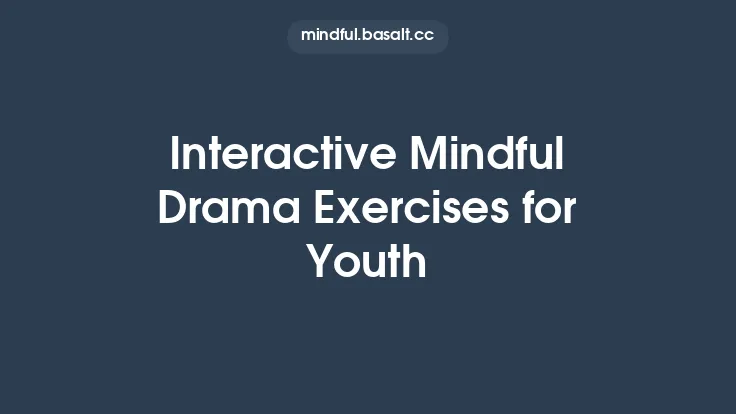 mindful.basalt.cc

Interactive Mindful Drama Exercises for Youth